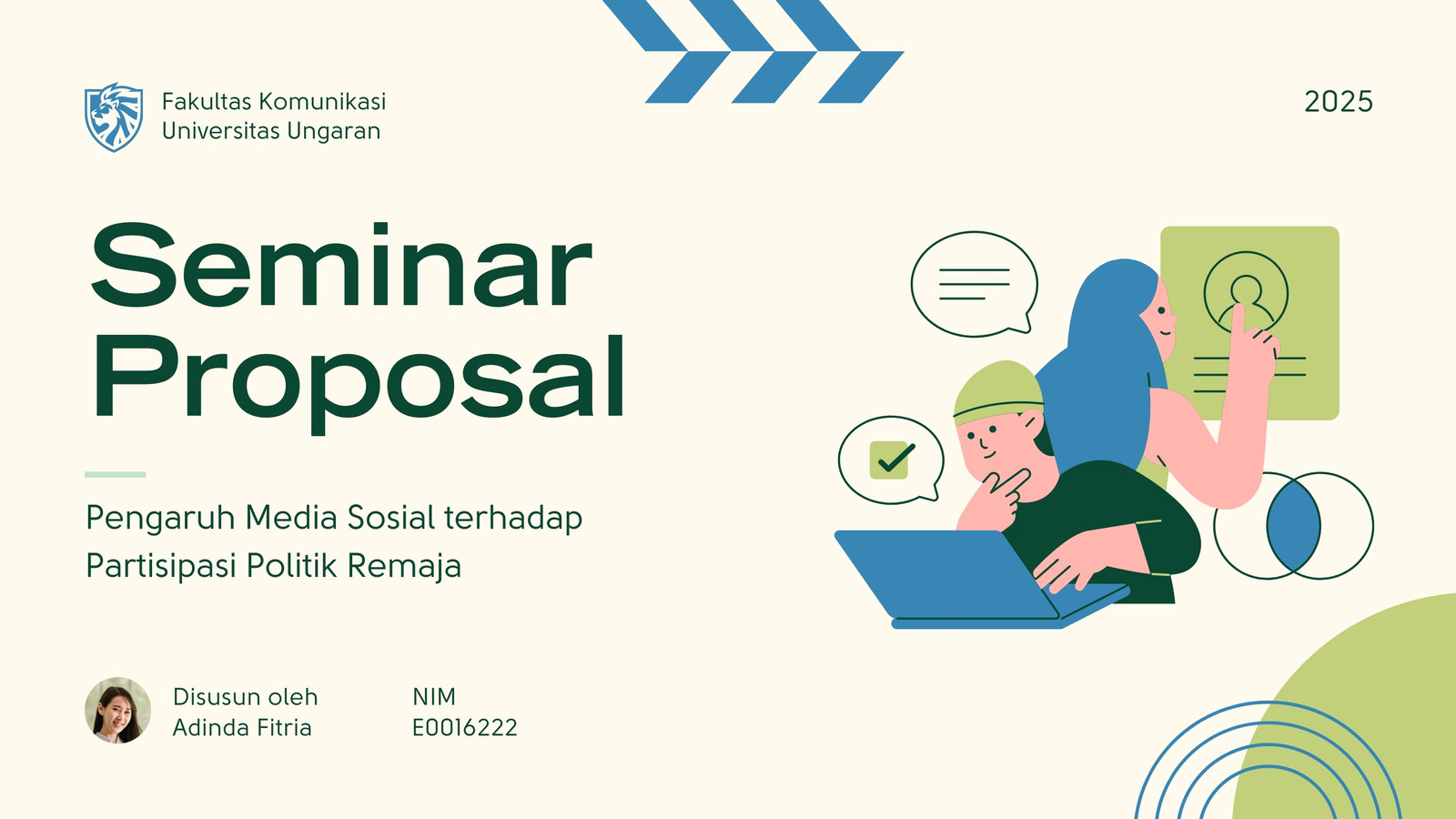 Fakultas Komunikasi
Universitas Ungaran

2025

Seminar Proposal

Pengaruh Media Sosial terhadap Partisipasi Politik Remaja

Disusun oleh
Adinda Fitria

NIM
E0016222